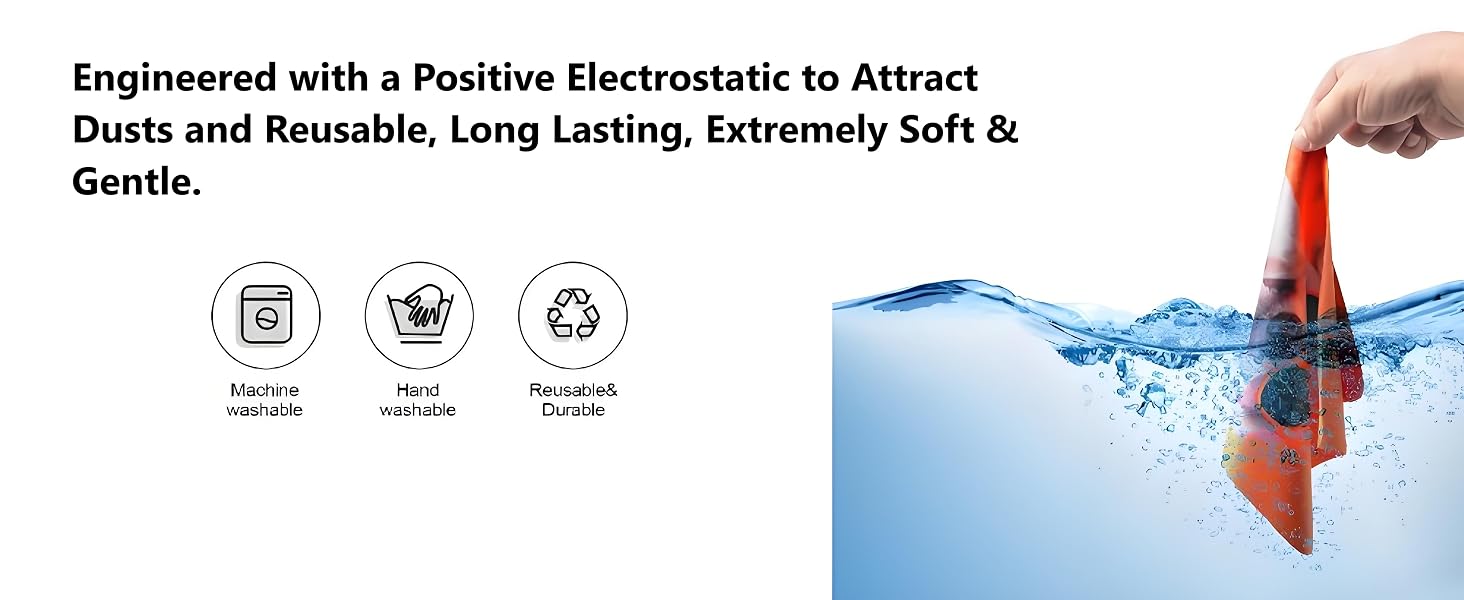 Engineered with a Positive Electrostatic to Attract Dusts and Reusable, Long Lasting, Extremely Soft & Gentle.

Machine washable

Hand washable

Reusable& Durable